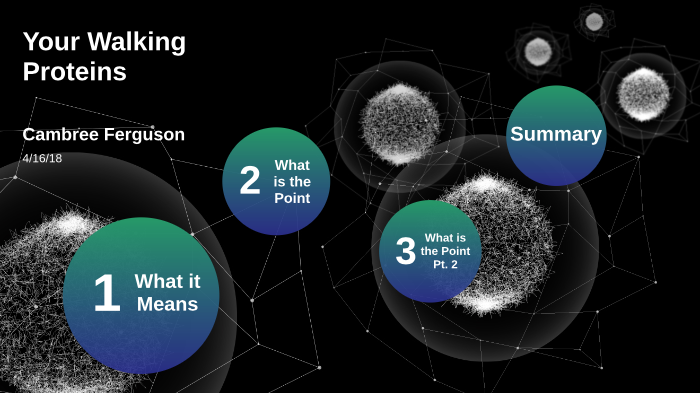 Your Walking Proteins

Cambree Ferguson

4/16/18

1 What it Means

2 What is the Point

3 What is the Point Pt. 2

Summary